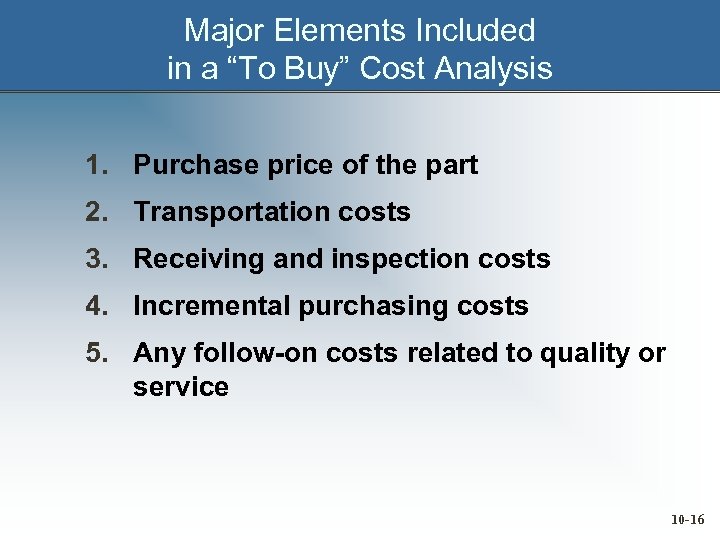 Major Elements Included in a “To Buy” Cost Analysis

1. Purchase price of the part
2. Transportation costs
3. Receiving and inspection costs
4. Incremental purchasing costs
5. Any follow-on costs related to quality or service

10-16